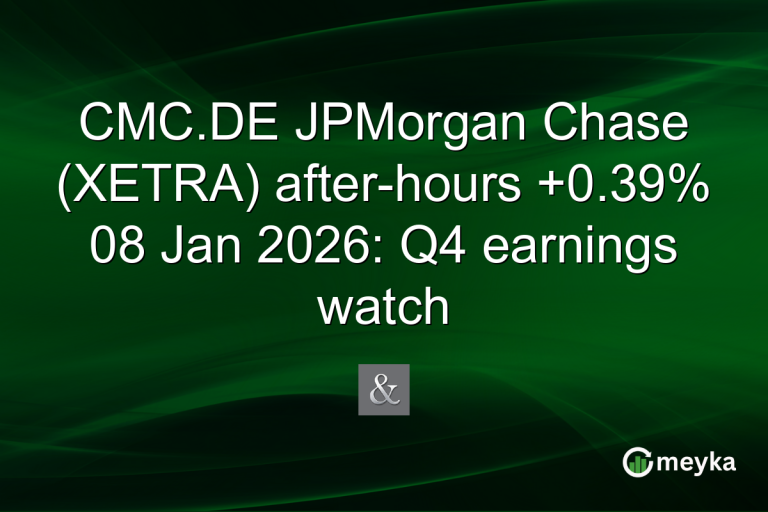 CMC.DE JPMorgan Chase (XETRA) after-hours +0.39% 08 Jan 2026: Q4 earnings watch

&

meyka